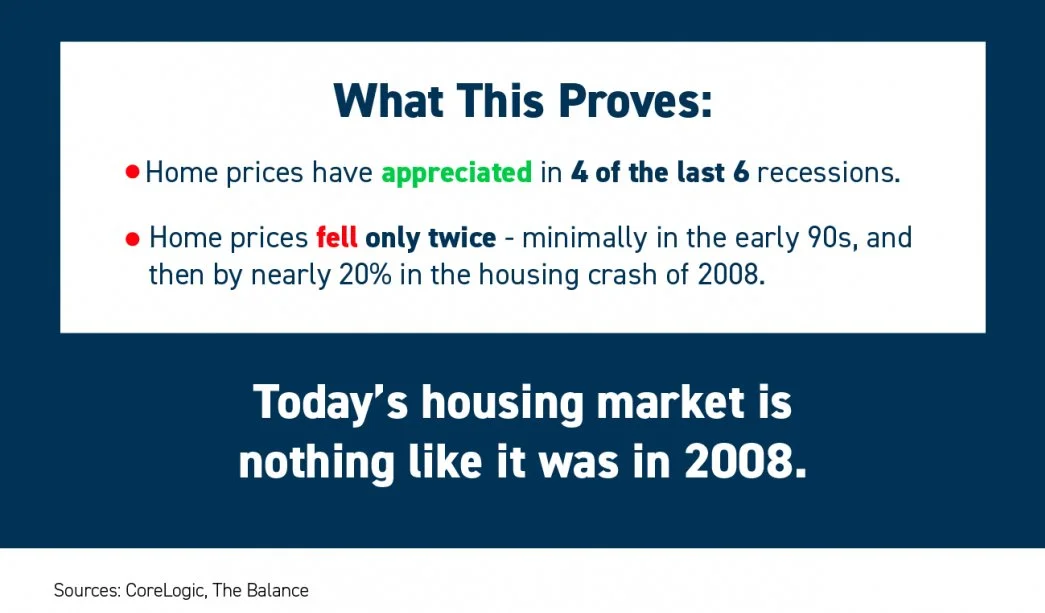 What This Proves:

• Home prices have appreciated in 4 of the last 6 recessions.

• Home prices fell only twice - minimally in the early 90s, and then by nearly 20% in the housing crash of 2008.

Today's housing market is nothing like it was in 2008.

Sources: CoreLogic, The Balance